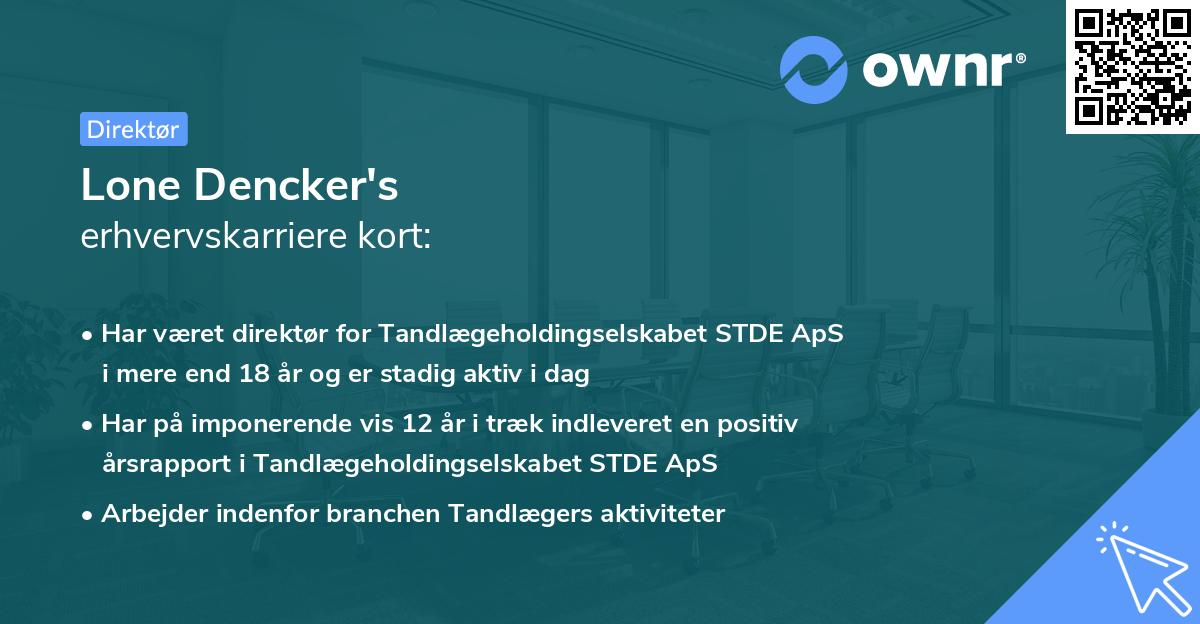 ownr®

Direktør

Lone Dencker's
erhvervskarriere kort:

• Har været direktør for Tandlægeholdingselskabet STDE ApS i mere end 18 år og er stadig aktiv i dag

• Har på imponerende vis 12 år i træk indleveret en positiv årsrapport i Tandlægeholdingselskabet STDE ApS

• Arbejder indenfor branchen Tandlægers aktiviteter